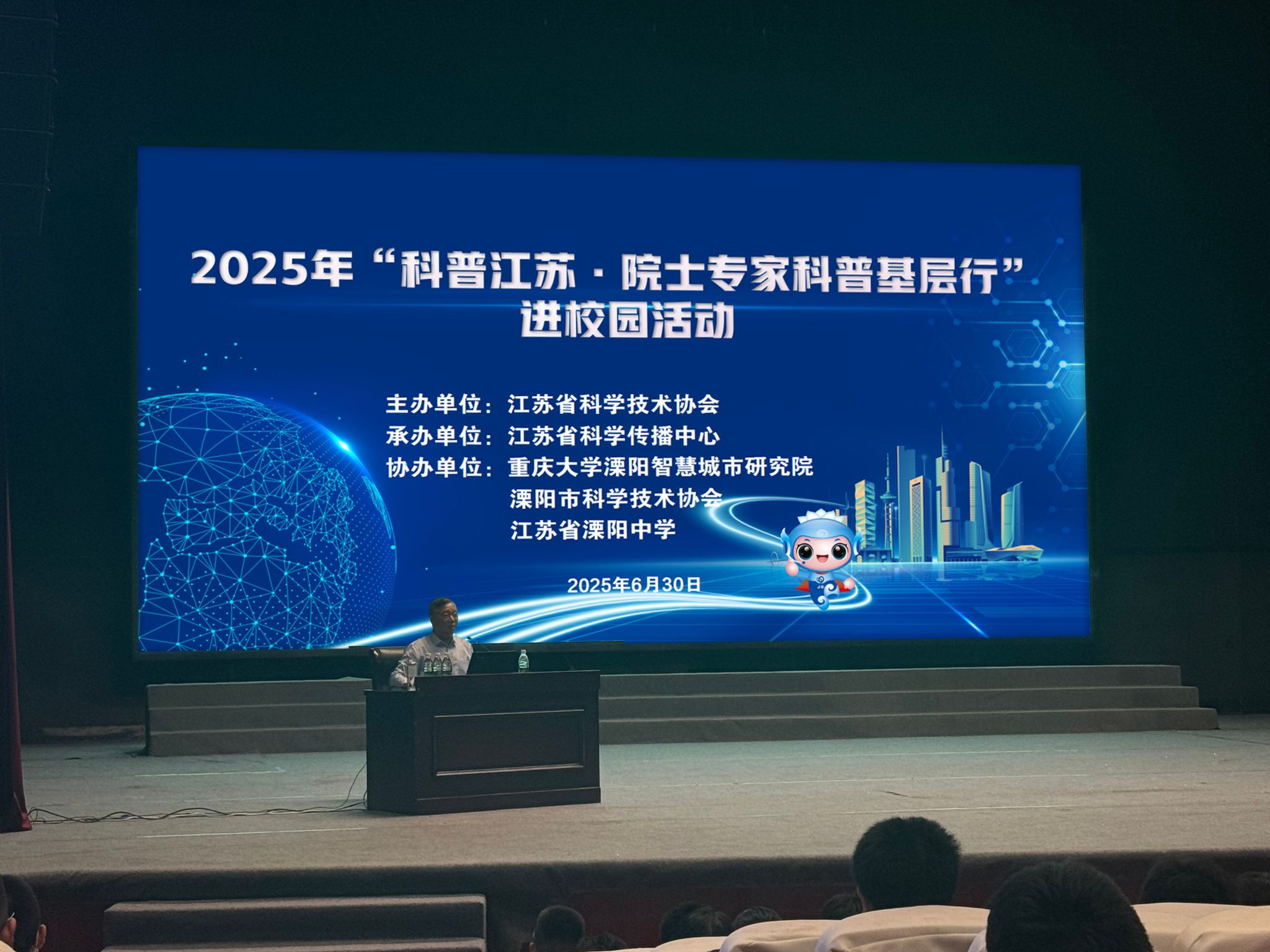 2025年“科普江苏·院士专家科普基层行”
进校园活动

主办单位：江苏省科学技术协会
承办单位：江苏省科学传播中心
协办单位：重庆大学溧阳智慧城市研究院
溧阳市科学技术协会
江苏省溧阳中学

2025年6月30日